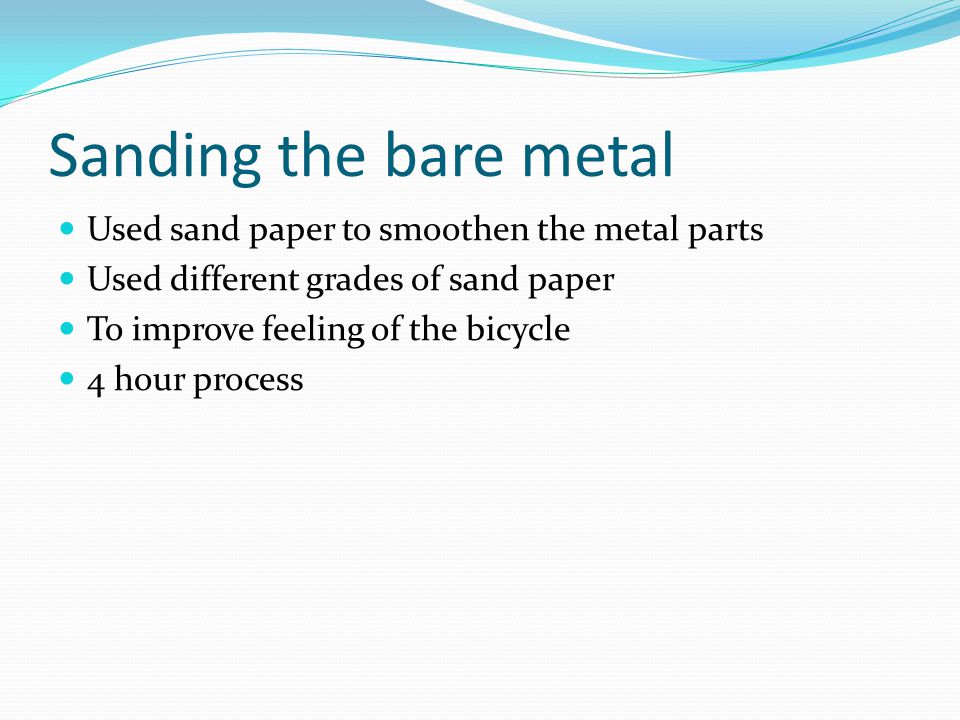 Sanding the bare metal

- Used sand paper to smoothen the metal parts
- Used different grades of sand paper
- To improve feeling of the bicycle
- 4 hour process